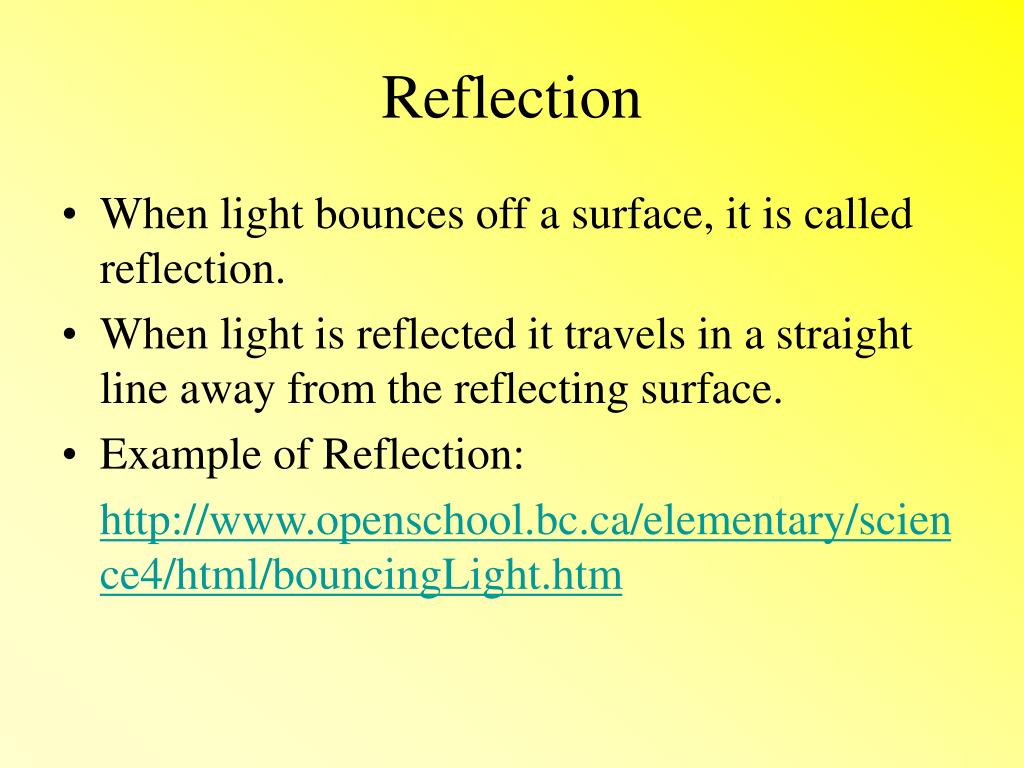 Reflection

• When light bounces off a surface, it is called reflection.

• When light is reflected it travels in a straight line away from the reflecting surface.

• Example of Reflection:

http://www.openschool.bc.ca/elementary/science4/html/bouncingLight.htm